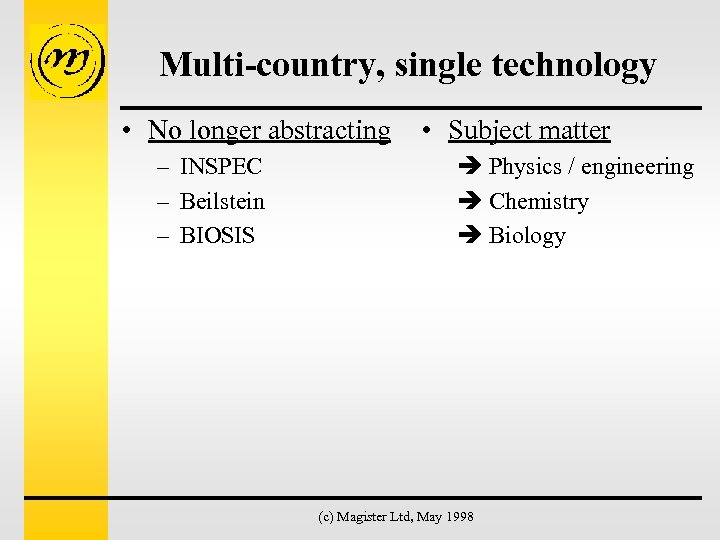 Multi-country, single technology

• No longer abstracting
– INSPEC
– Beilstein
– BIOSIS

• Subject matter
➔ Physics / engineering
➔ Chemistry
➔ Biology

(c) Magister Ltd, May 1998